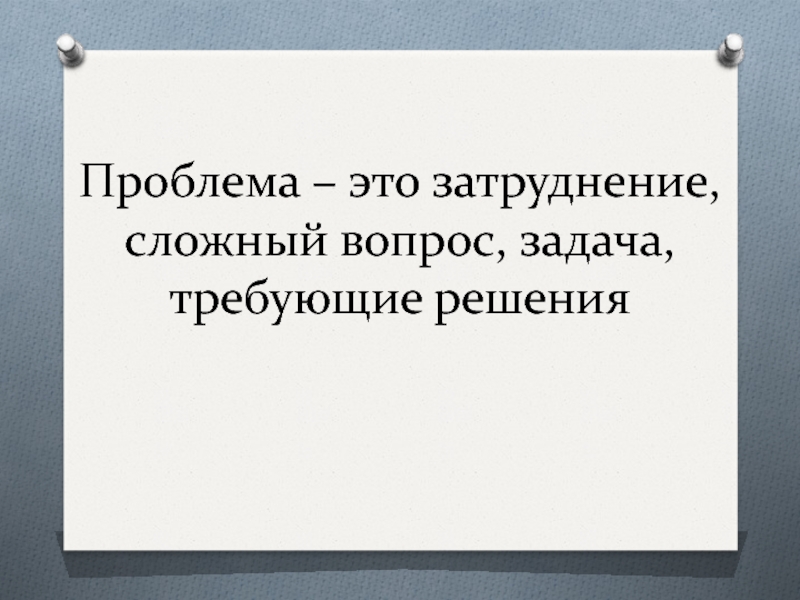 Проблема – это затруднение, сложный вопрос, задача, требующие решения